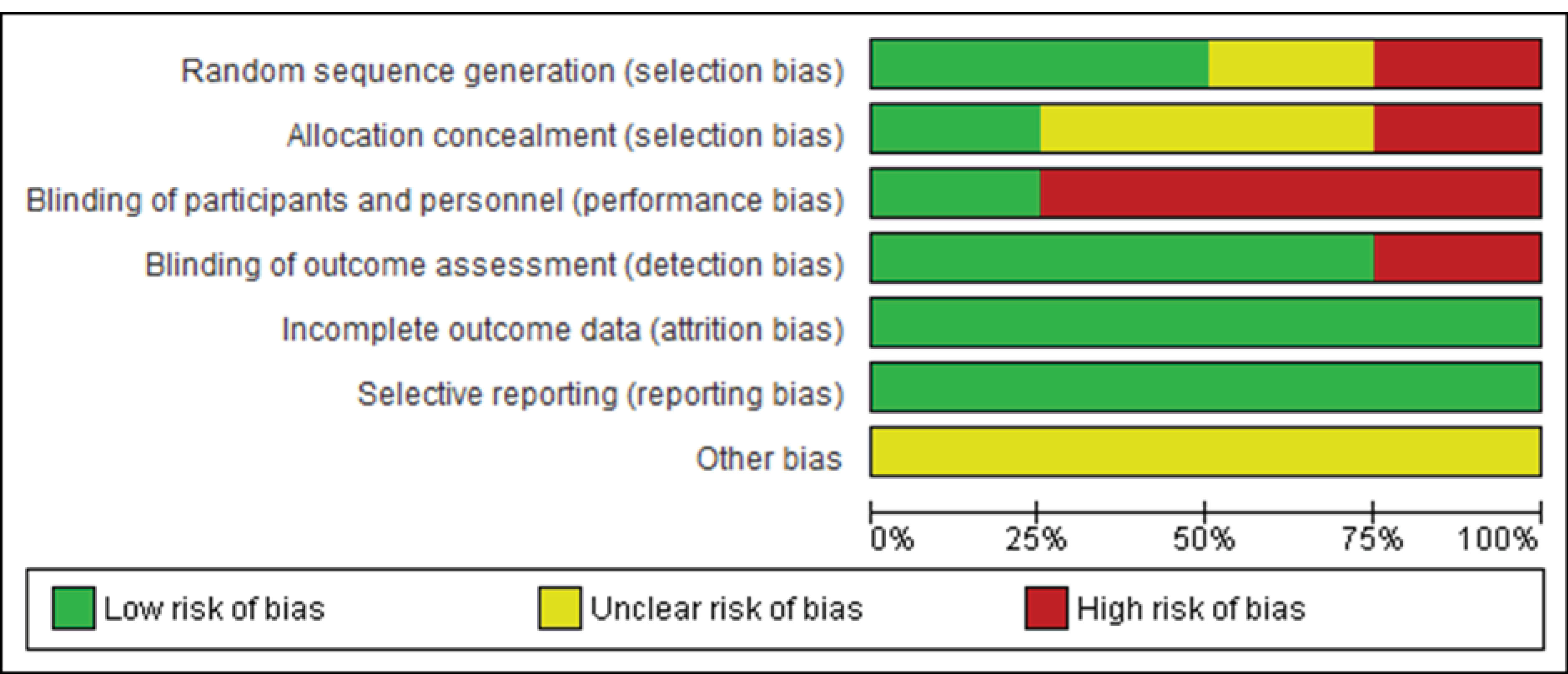 Random sequence generation (selection bias)
Allocation concealment (selection bias)
Blinding of participants and personnel (performance bias)
Blinding of outcome assessment (detection bias)
Incomplete outcome data (attrition bias)
Selective reporting (reporting bias)
Other bias

0% 25% 50% 75% 100%

Low risk of bias
Unclear risk of bias
High risk of bias